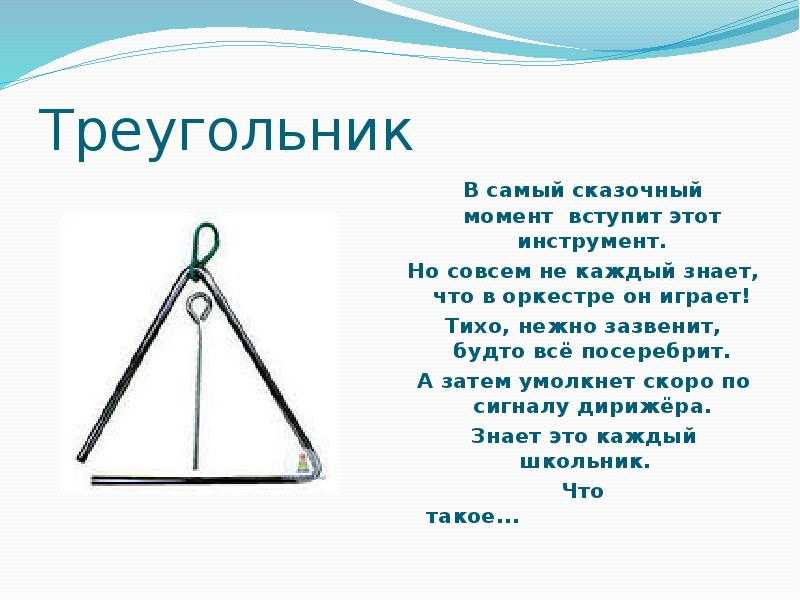 Треугольник

В самый сказочный момент вступит этот инструмент.
Но совсем не каждый знает, что в оркестре он играет!
Тихо, нежно зазвенит, будто всё посеребрит.
А затем умолкнет скоро по сигналу дирижёра.
Знает это каждый школьник.
Что такое...